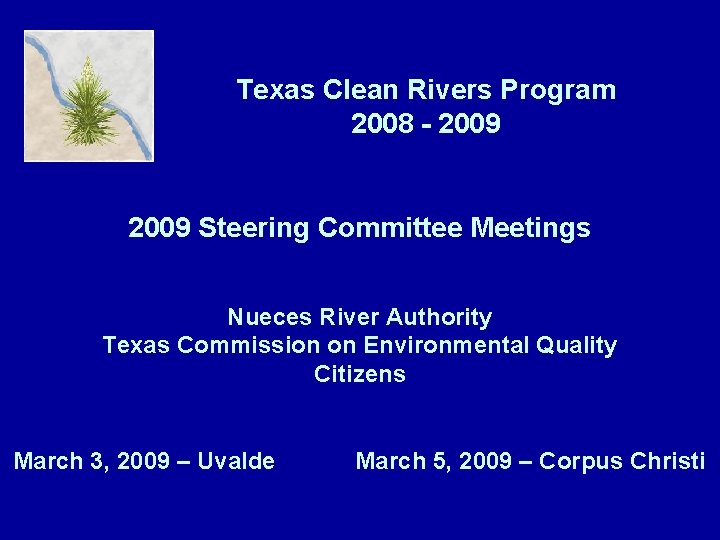 Texas Clean Rivers Program
2008 - 2009

2009 Steering Committee Meetings

Nueces River Authority
Texas Commission on Environmental Quality
Citizens

March 3, 2009 – Uvalde

March 5, 2009 – Corpus Christi